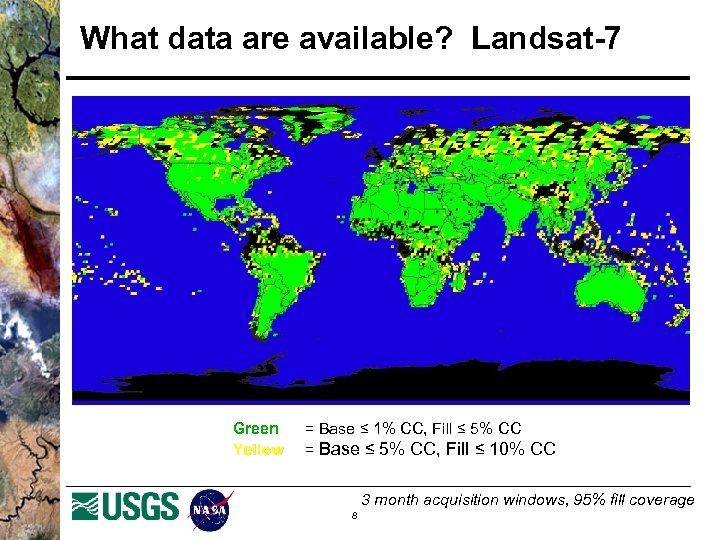 What data are available? Landsat-7

Green = Base ≤ 1% CC, Fill ≤ 5% CC
Yellow = Base ≤ 5% CC, Fill ≤ 10% CC

USGS NASA

3 month acquisition windows, 95% fill coverage

8